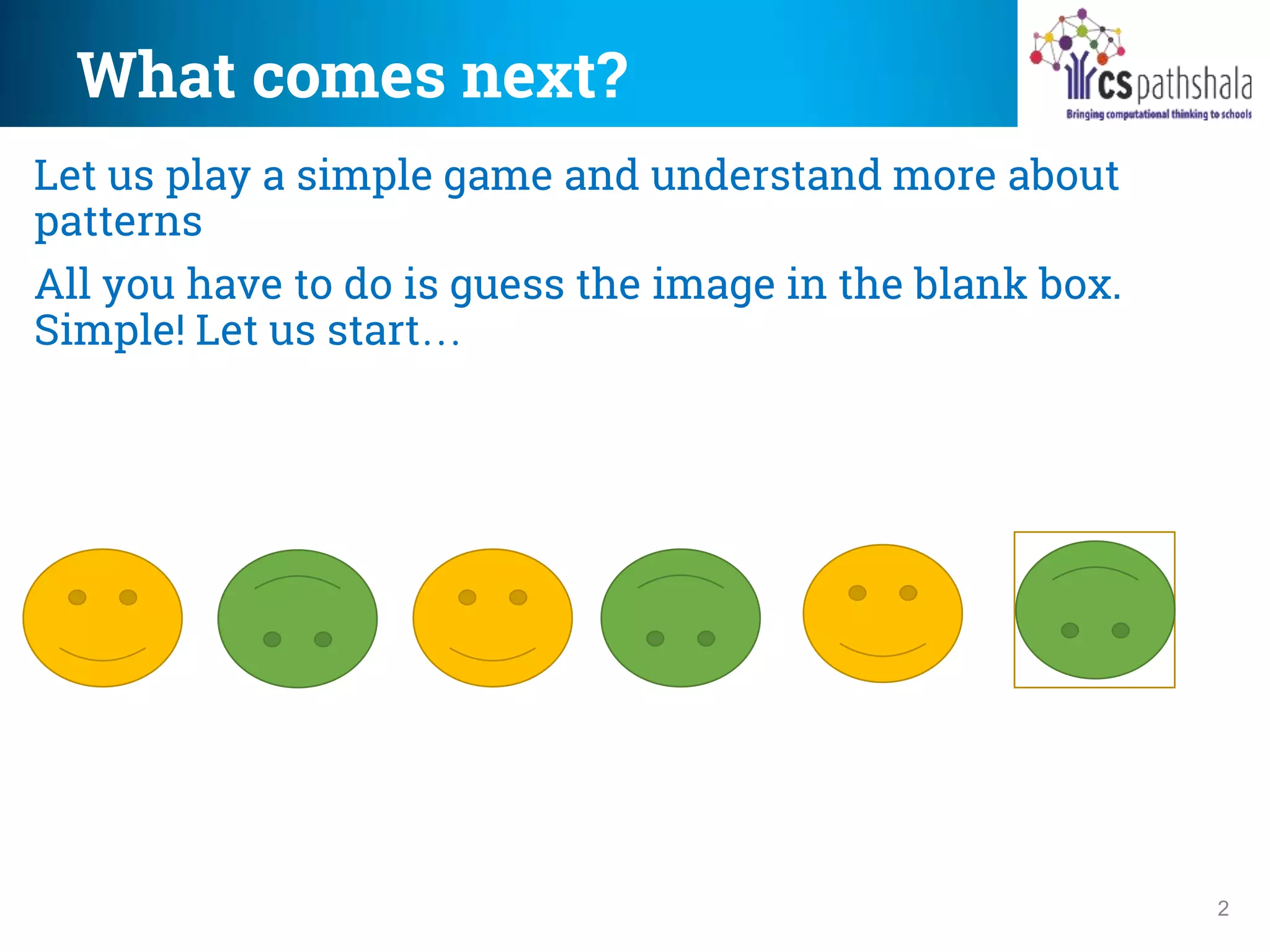 What comes next?

cs pathshala
Bringing computational thinking to schools

Let us play a simple game and understand more about patterns

All you have to do is guess the image in the blank box. Simple! Let us start…

2